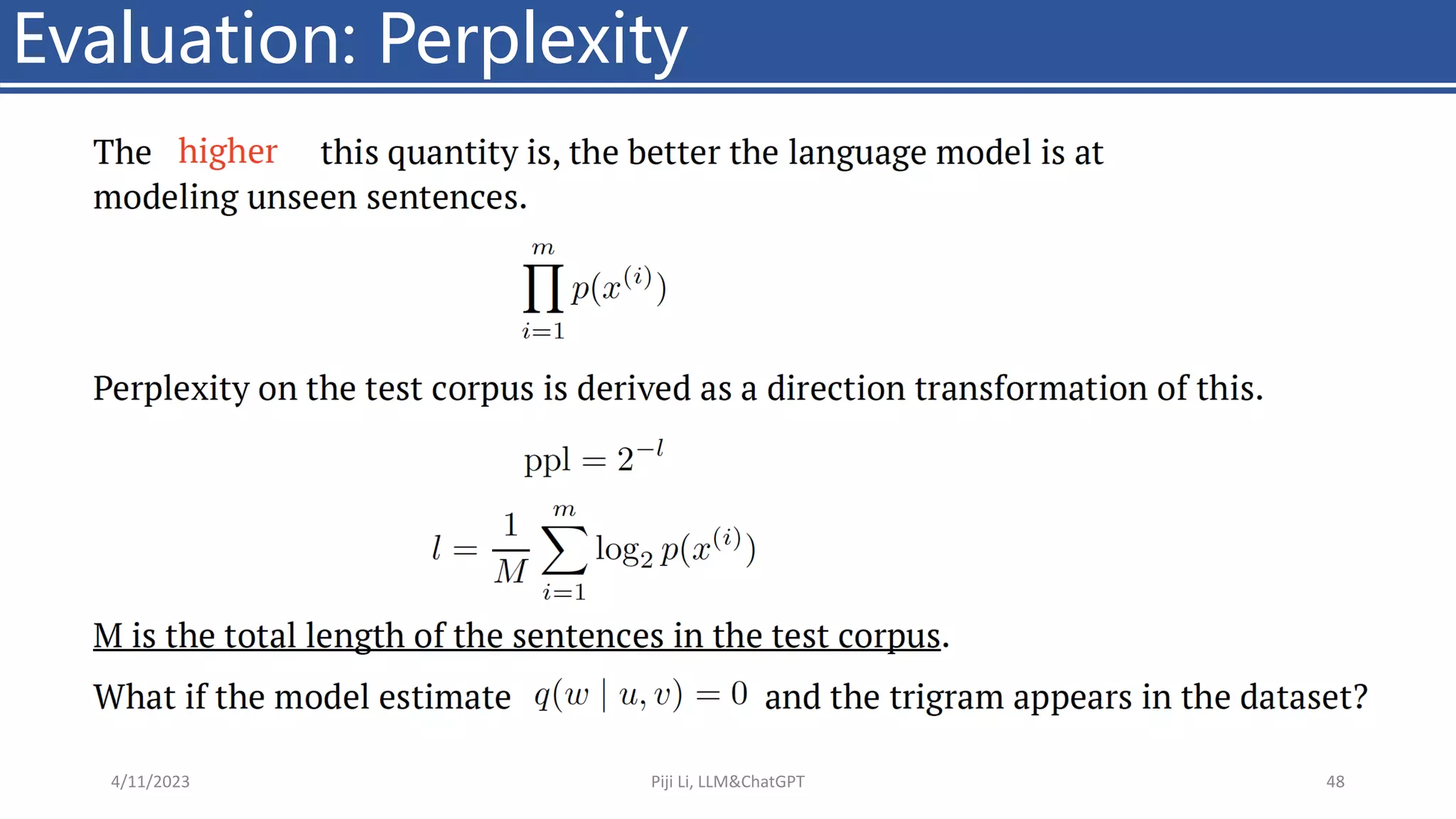 Evaluation: Perplexity

The higher this quantity is, the better the language model is at modeling unseen sentences.

$\prod_{i=1}^{m} p(x^{(i)})$

Perplexity on the test corpus is derived as a direction transformation of this.

$\text{ppl} = 2^{-l}$

$l = \frac{1}{M} \sum_{i=1}^{m} \log_2 p(x^{(i)})$

M is the total length of the sentences in the test corpus.

What if the model estimate $q(w \mid u, v) = 0$ and the trigram appears in the dataset?

4/11/2023

Piji Li, LLM&ChatGPT

48